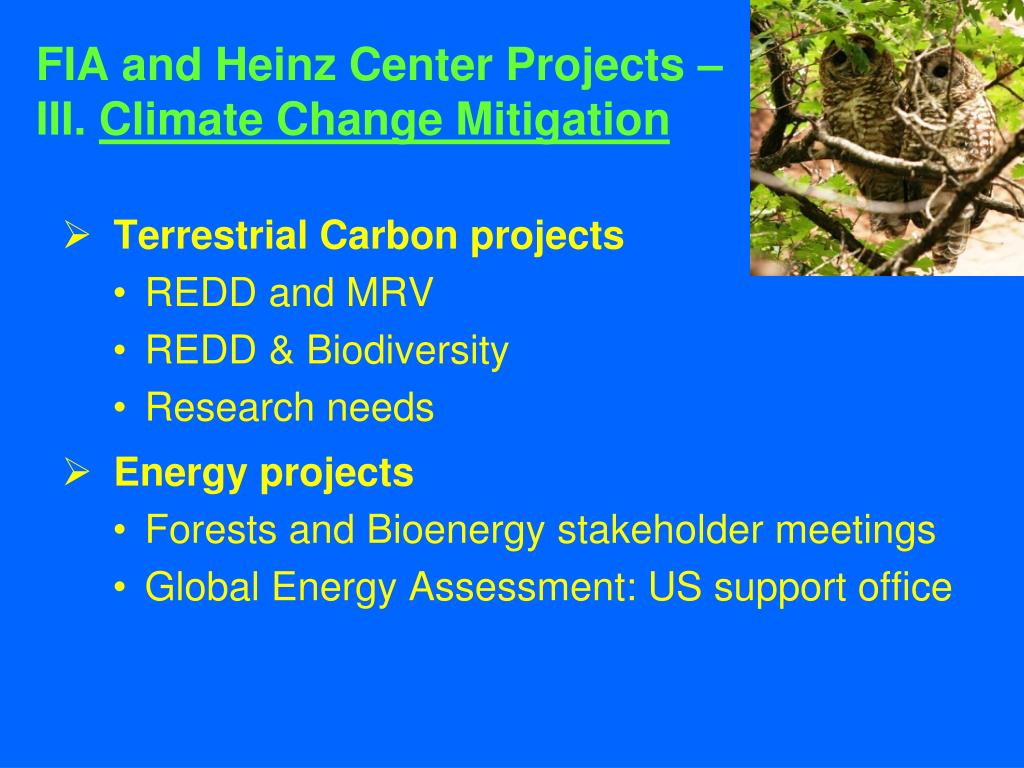 FIA and Heinz Center Projects – III. Climate Change Mitigation

➢ Terrestrial Carbon projects
• REDD and MRV
• REDD & Biodiversity
• Research needs

➢ Energy projects
• Forests and Bioenergy stakeholder meetings
• Global Energy Assessment: US support office